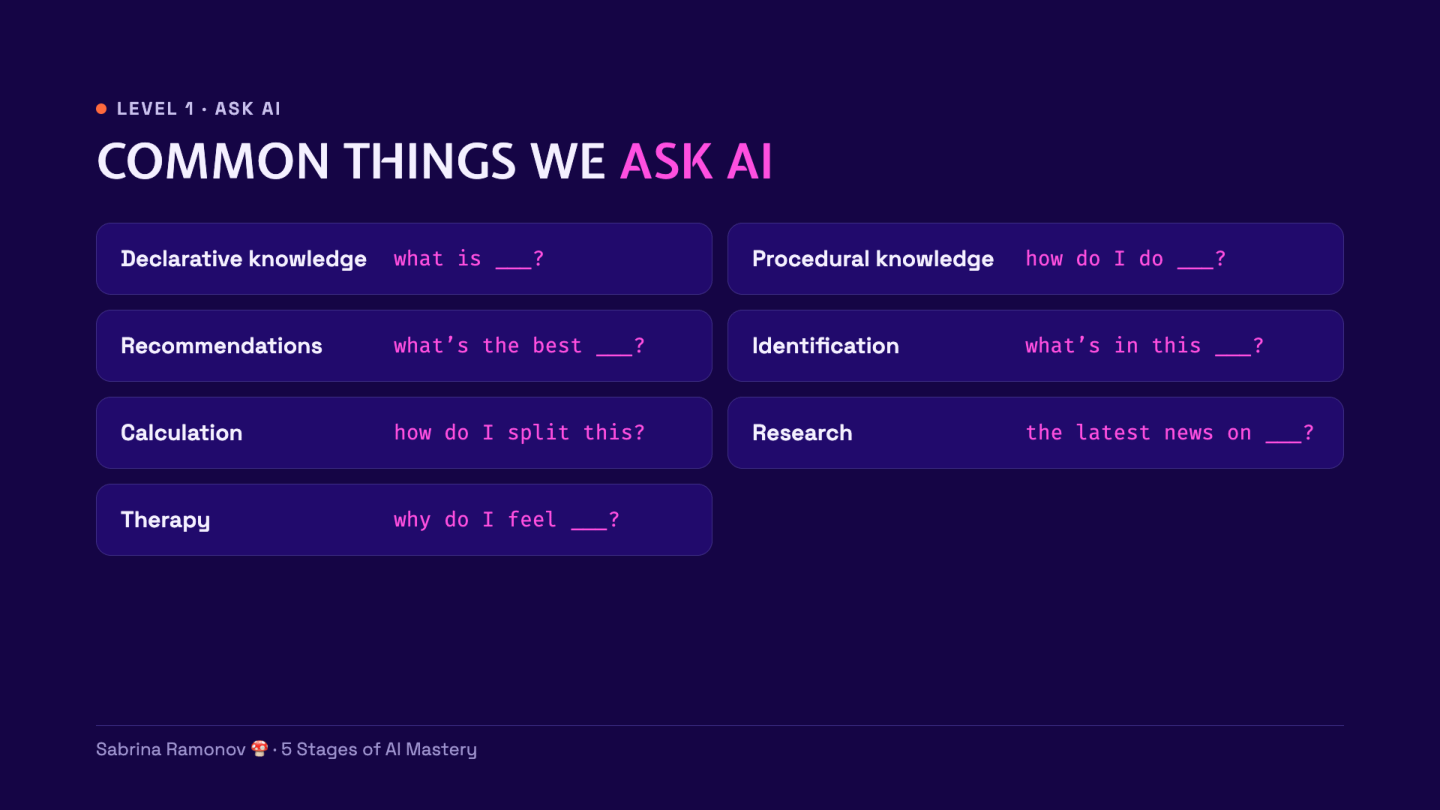 • LEVEL 1 · ASK AI

COMMON THINGS WE ASK AI

Declarative knowledge what is ____?

Recommendations what's the best ____?

Calculation how do I split this?

Therapy why do I feel ____?

Procedural knowledge how do I do ____?

Identification what's in this ____?

Research the latest news on ____?

Sabrina Ramonov 🍄 · 5 Stages of AI Mastery